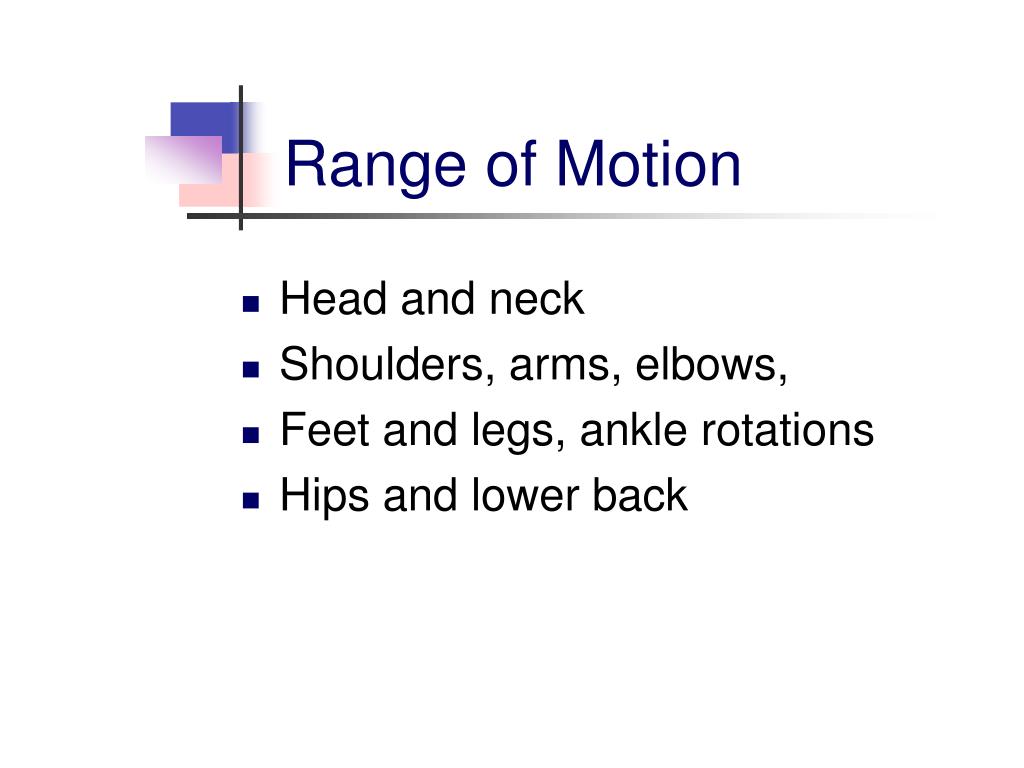 Range of Motion

- Head and neck
- Shoulders, arms, elbows,
- Feet and legs, ankle rotations
- Hips and lower back